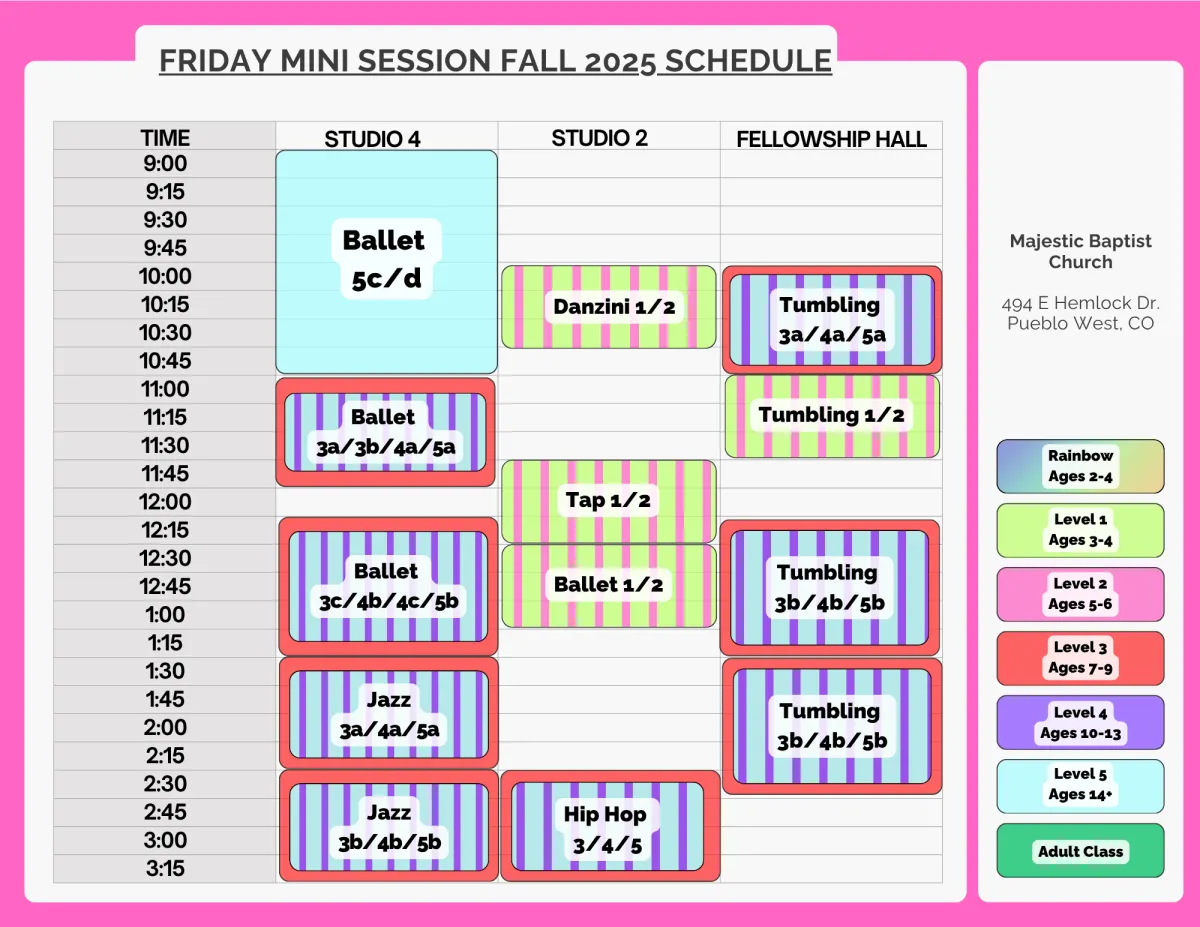 FRIDAY MINI SESSION FALL 2025 SCHEDULE

| TIME | STUDIO 4 | STUDIO 2 | FELLOWSHIP HALL |
|---|---|---|---|
| 9:00 | Ballet 5c/d | | |
| 9:15 | | | |
| 9:30 | | | |
| 9:45 | | | |
| 10:00 | | Danzini 1/2 | Tumbling 3a/4a/5a |
| 10:15 | | | |
| 10:30 | | | |
| 10:45 | | | |
| 11:00 | Ballet 3a/3b/4a/5a | | Tumbling 1/2 |
| 11:15 | | | |
| 11:30 | | | |
| 11:45 | | Tap 1/2 | |
| 12:00 | | | |
| 12:15 | Ballet 3c/4b/4c/5b | | Tumbling 3b/4b/5b |
| 12:30 | | Ballet 1/2 | |
| 12:45 | | | |
| 1:00 | | | |
| 1:15 | | | |
| 1:30 | Jazz 3a/4a/5a | | Tumbling 3b/4b/5b |
| 1:45 | | | |
| 2:00 | | | |
| 2:15 | | | |
| 2:30 | Jazz 3b/4b/5b | Hip Hop 3/4/5 | |
| 2:45 | | | |
| 3:00 | | | |
| 3:15 | | | |

Majestic Baptist Church

494 E Hemlock Dr. Pueblo West, CO

Rainbow Ages 2-4

Level 1 Ages 3-4

Level 2 Ages 5-6

Level 3 Ages 7-9

Level 4 Ages 10-13

Level 5 Ages 14+

Adult Class